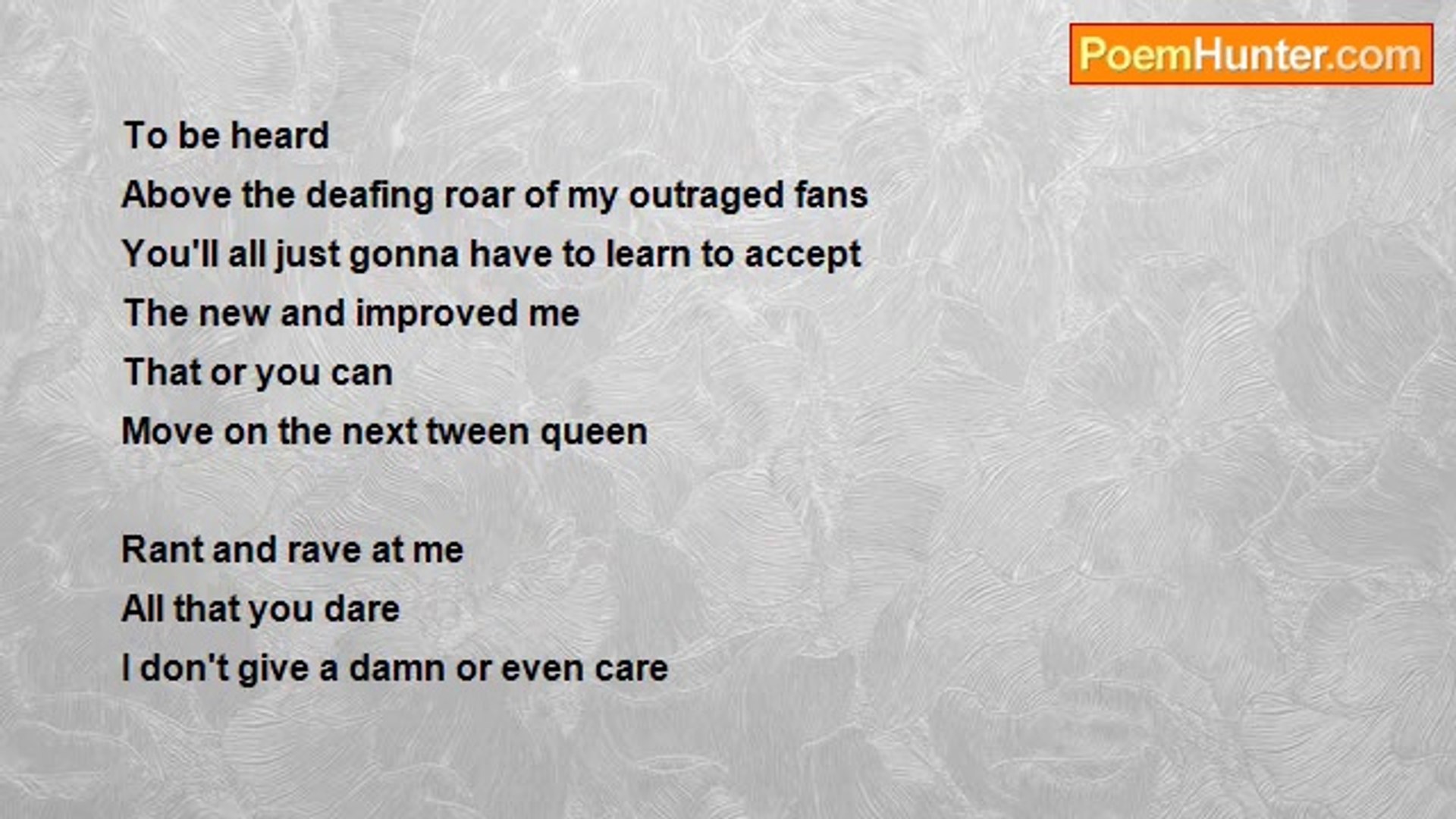 PoemHunter.com

To be heard
Above the deafing roar of my outraged fans
You'll all just gonna have to learn to accept
The new and improved me
That or you can
Move on the next tween queen

Rant and rave at me
All that you dare
I don't give a damn or even care